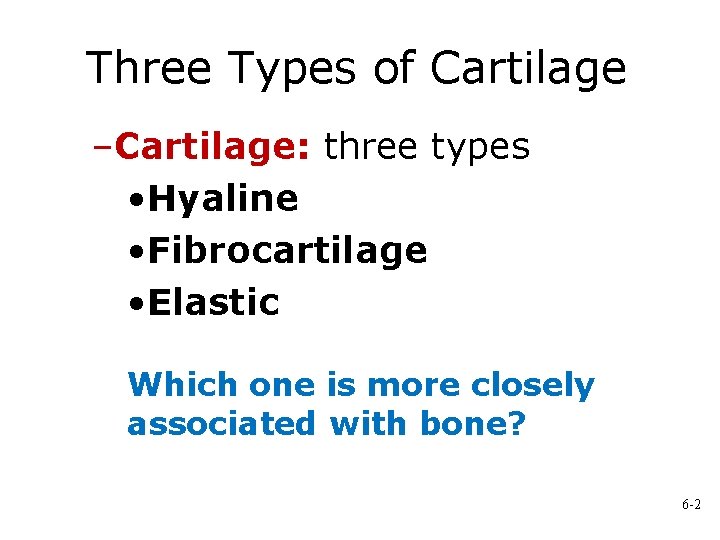 Three Types of Cartilage

–Cartilage: three types

•Hyaline

•Fibrocartilage

•Elastic

Which one is more closely associated with bone?

6-2